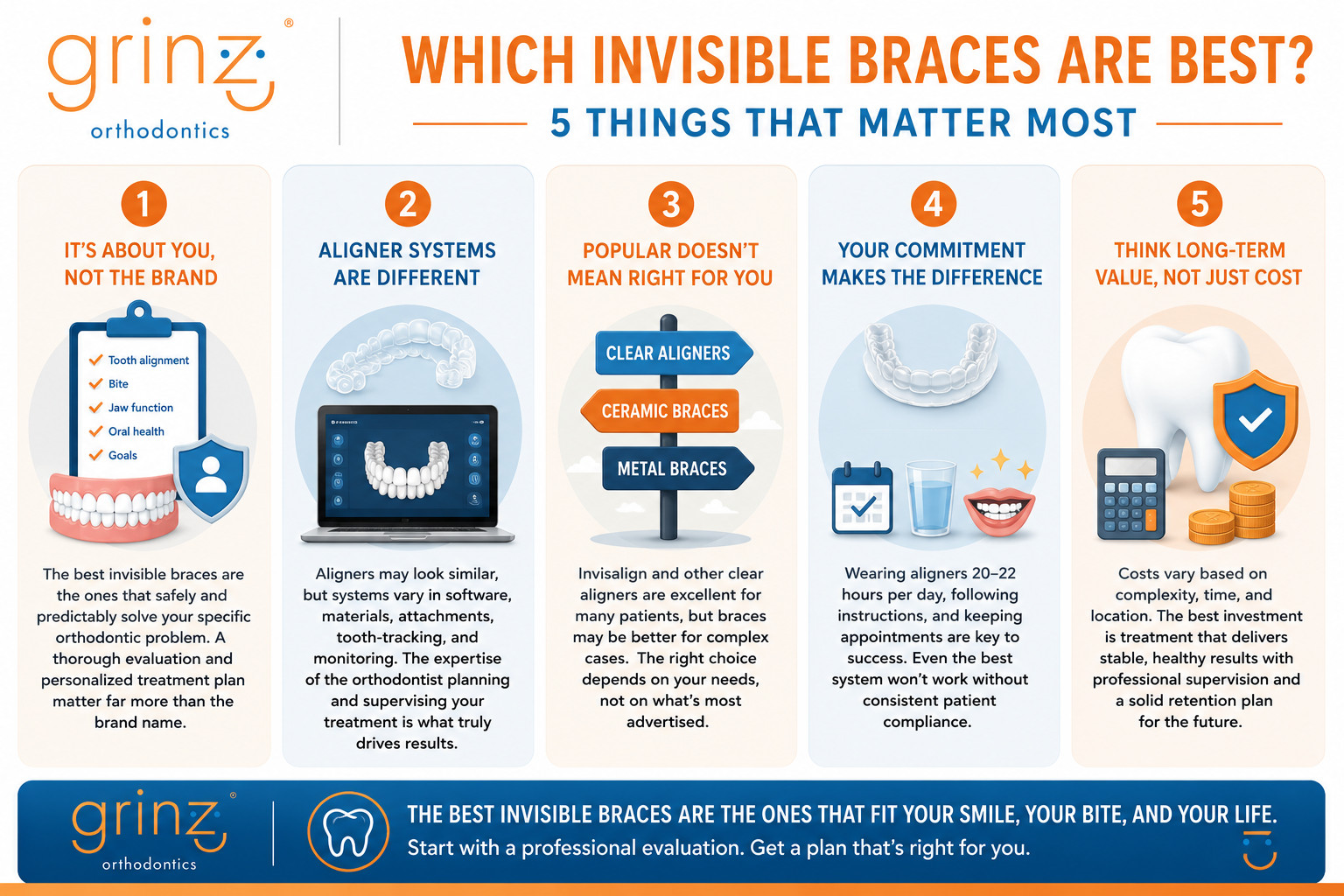 grinz®
orthodontics

WHICH INVISIBLE BRACES ARE BEST?

5 THINGS THAT MATTER MOST

1
IT'S ABOUT YOU, NOT THE BRAND

Tooth alignment
Bite
Jaw function
Oral health
Goals

The best invisible braces are the ones that safely and predictably solve your specific orthodontic problem. A thorough evaluation and personalized treatment plan matter far more than the brand name.

2
ALIGNER SYSTEMS ARE DIFFERENT

Aligners may look similar, but systems vary in software, materials, attachments, tooth-tracking, and monitoring. The expertise of the orthodontist planning and supervising your treatment is what truly drives results.

3
POPULAR DOESN'T MEAN RIGHT FOR YOU

CLEAR ALIGNERS
CERAMIC BRACES
METAL BRACES

Invisalign and other clear aligners are excellent for many patients, but braces may be better for complex cases. The right choice depends on your needs, not on what's most advertised.

4
YOUR COMMITMENT MAKES THE DIFFERENCE

Wearing aligners 20–22 hours per day, following instructions, and keeping appointments are key to success. Even the best system won't work without consistent patient compliance.

5
THINK LONG-TERM VALUE, NOT JUST COST

Costs vary based on complexity, time, and location. The best investment is treatment that delivers stable, healthy results with professional supervision and a solid retention plan for the future.

grinz®
orthodontics

THE BEST INVISIBLE BRACES ARE THE ONES THAT FIT YOUR SMILE, YOUR BITE, AND YOUR LIFE.
Start with a professional evaluation. Get a plan that's right for you.